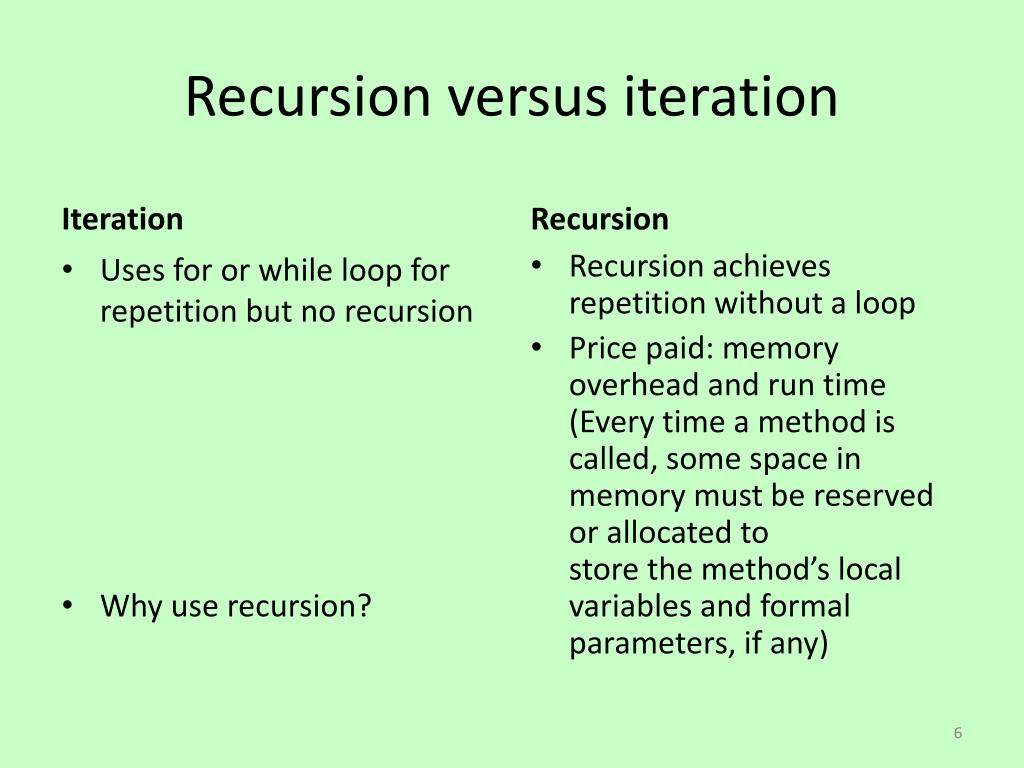 Recursion versus iteration

Iteration

• Uses for or while loop for repetition but no recursion

• Why use recursion?

Recursion

• Recursion achieves repetition without a loop

• Price paid: memory overhead and run time (Every time a method is called, some space in memory must be reserved or allocated to store the method's local variables and formal parameters, if any)

6